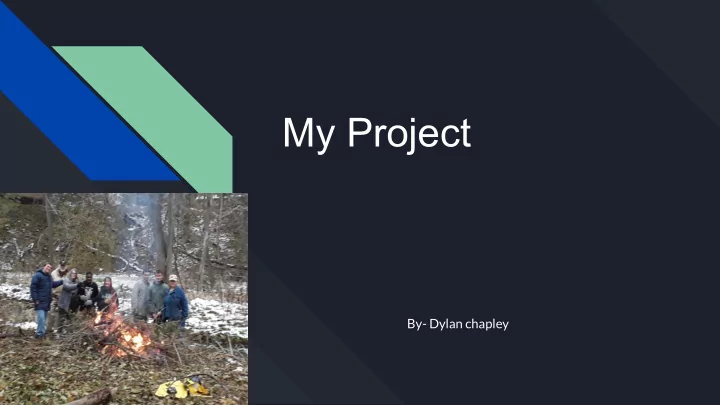 My Project

By- Dylan chapley